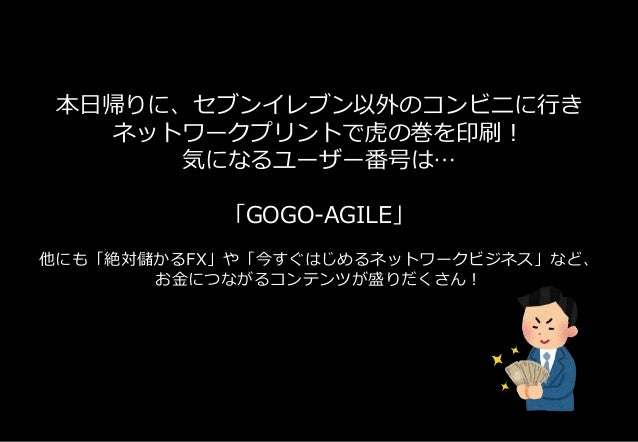 本日帰りに、セブンイレブン以外のコンビニに行き
ネットワークプリントで虎の巻を印刷！
気になるユーザー番号は…

「GOGO-AGILE」

他にも「絶対儲かるFX」や「今すぐはじめるネットワークビジネス」など、
お金につながるコンテンツが盛りだくさん！